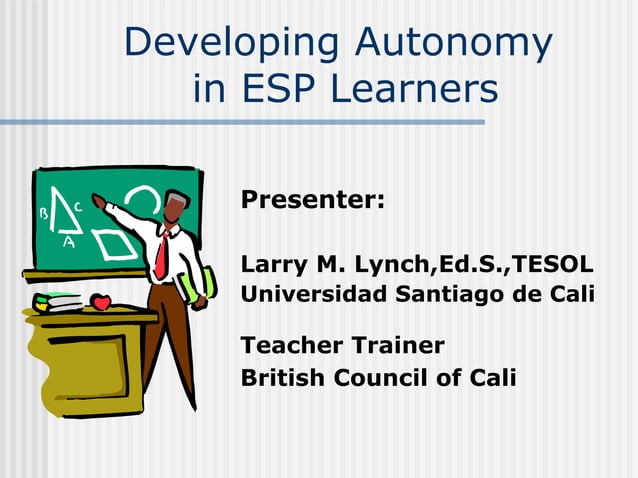 Developing Autonomy in ESP Learners

B C A

Presenter:

Larry M. Lynch,Ed.S.,TESOL
Universidad Santiago de Cali

Teacher Trainer
British Council of Cali